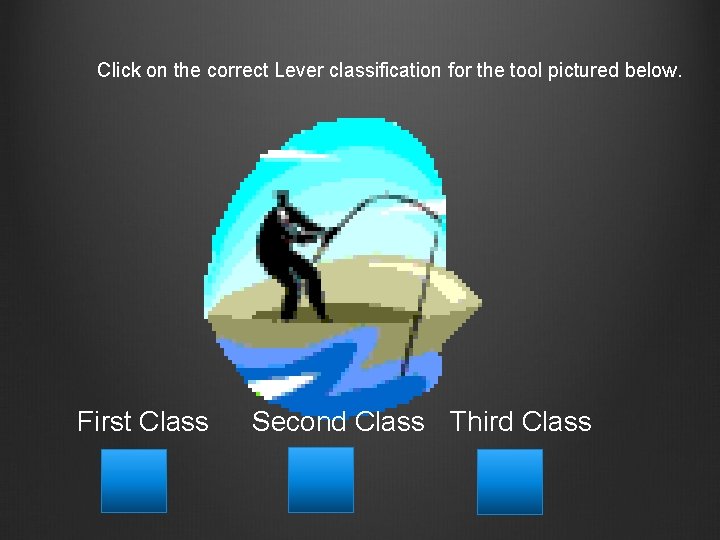 Click on the correct Lever classification for the tool pictured below.

First Class

Second Class

Third Class